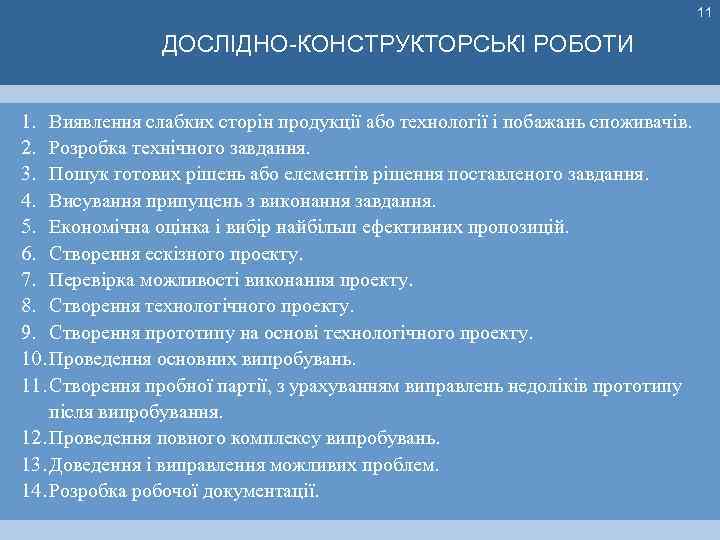 11

ДОСЛІДНО-КОНСТРУКТОРСЬКІ РОБОТИ

1. Виявлення слабких сторін продукції або технології і побажань споживачів.
2. Розробка технічного завдання.
3. Пошук готових рішень або елементів рішення поставленого завдання.
4. Висування припущень з виконання завдання.
5. Економічна оцінка і вибір найбільш ефективних пропозицій.
6. Створення ескізного проекту.
7. Перевірка можливості виконання проекту.
8. Створення технологічного проекту.
9. Створення прототипу на основі технологічного проекту.
10. Проведення основних випробувань.
11. Створення пробної партії, з урахуванням виправлень недоліків прототипу після випробування.
12. Проведення повного комплексу випробувань.
13. Доведення і виправлення можливих проблем.
14. Розробка робочої документації.